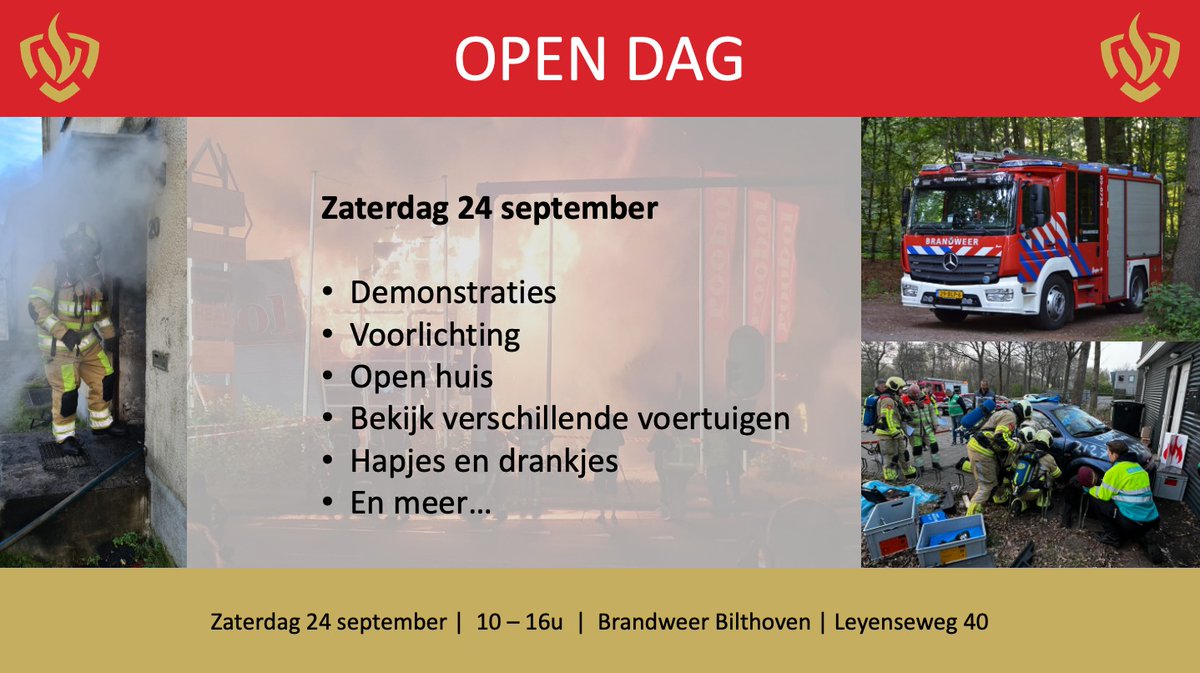 OPEN DAG

Zaterdag 24 september

• Demonstraties
• Voorlichting
• Open huis
• Bekijk verschillende voertuigen
• Hapjes en drankjes
• En meer…

BRANDWEER

Zaterdag 24 september | 10 – 16u | Brandweer Bilthoven | Leyenseweg 40